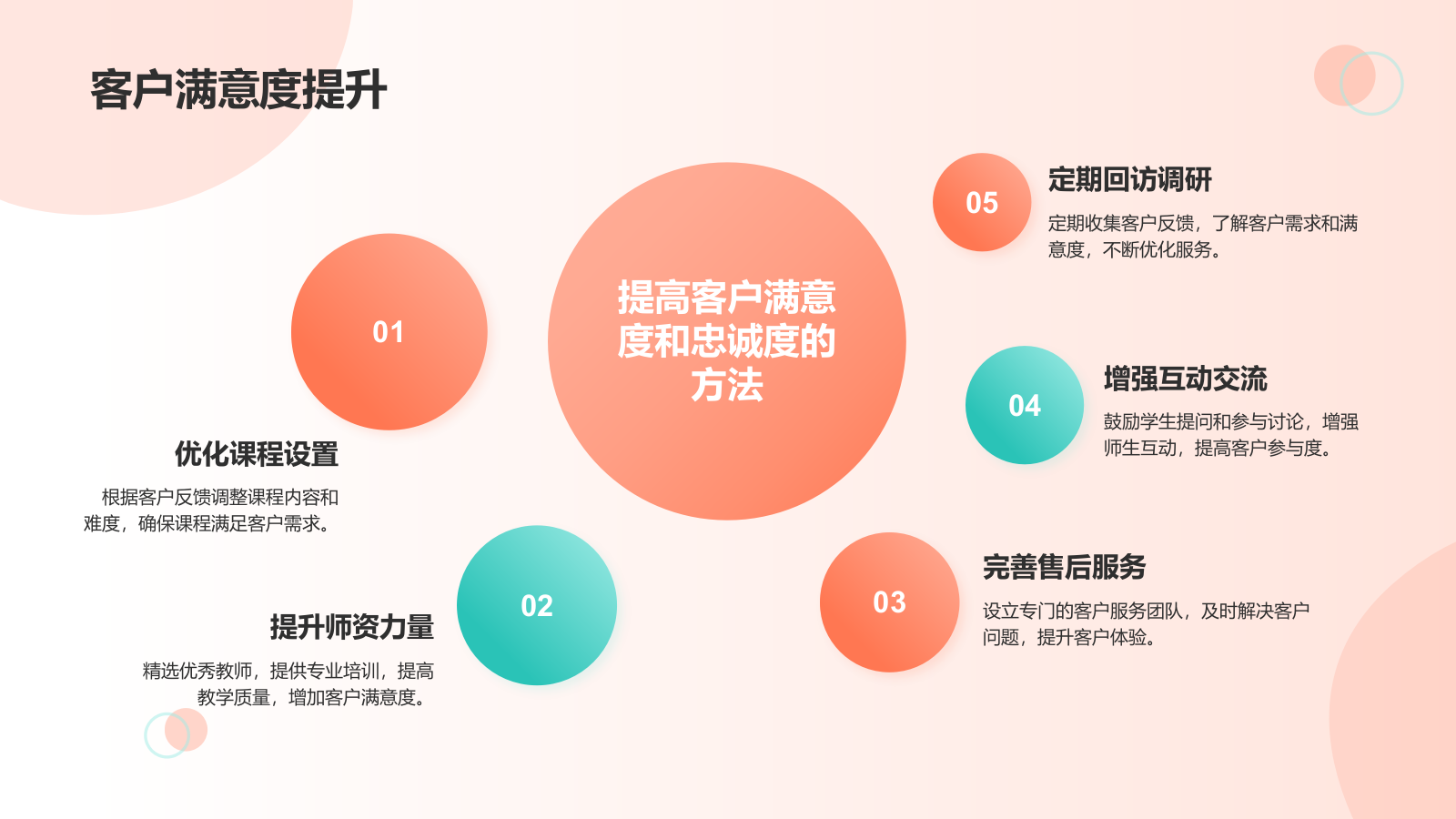 客户满意度提升

提高客户满意度和忠诚度的方法

01

优化课程设置

根据客户反馈调整课程内容和难度，确保课程满足客户需求。

02

提升师资力量

精选优秀教师，提供专业培训，提高教学质量，增加客户满意度。

03

完善售后服务

设立专门的客户服务团队，及时解决客户问题，提升客户体验。

04

增强互动交流

鼓励学生提问和参与讨论，增强师生互动，提高客户参与度。

05

定期回访调研

定期收集客户反馈，了解客户需求和满意度，不断优化服务。